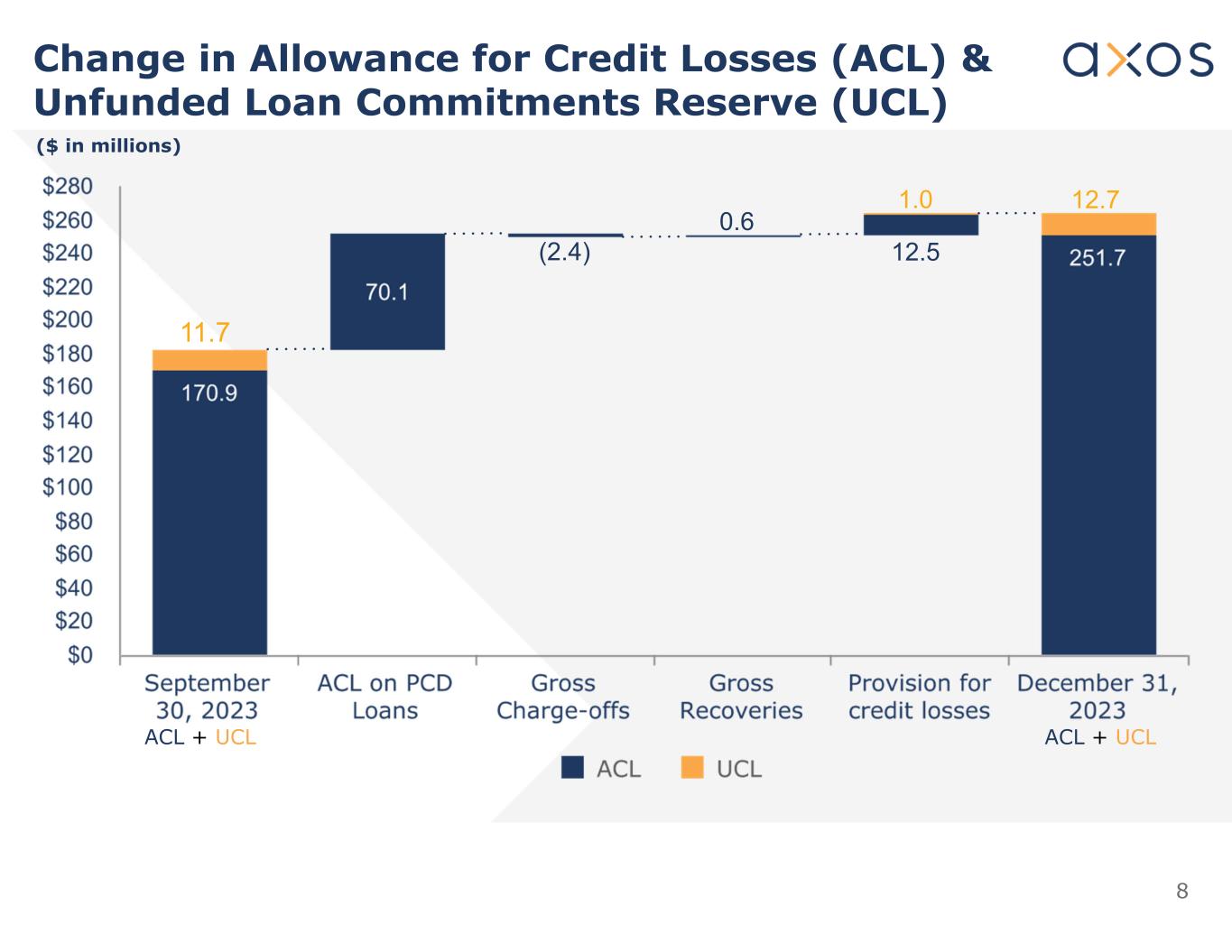 Change in Allowance for Credit Losses (ACL) & Unfunded Loan Commitments Reserve (UCL)

axos

($ in millions)

$280
$260
$240
$220
$200
$180
$160
$140
$120
$100
$80
$60
$40
$20
$0

11.7
170.9
70.1
(2.4)
0.6
1.0
12.5
12.7
251.7

September 30, 2023
ACL + UCL

ACL on PCD Loans

Gross Charge-offs

Gross Recoveries

Provision for credit losses

December 31, 2023
ACL + UCL

ACL
UCL

8